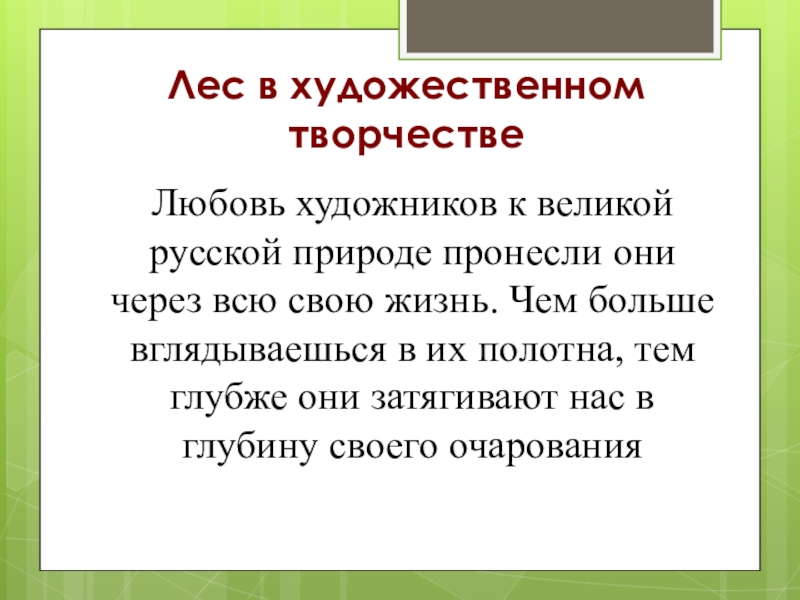 Лес в художественном творчестве

Любовь художников к великой русской природе пронесли они через всю свою жизнь. Чем больше вглядываешься в их полотна, тем глубже они затягивают нас в глубину своего очарования